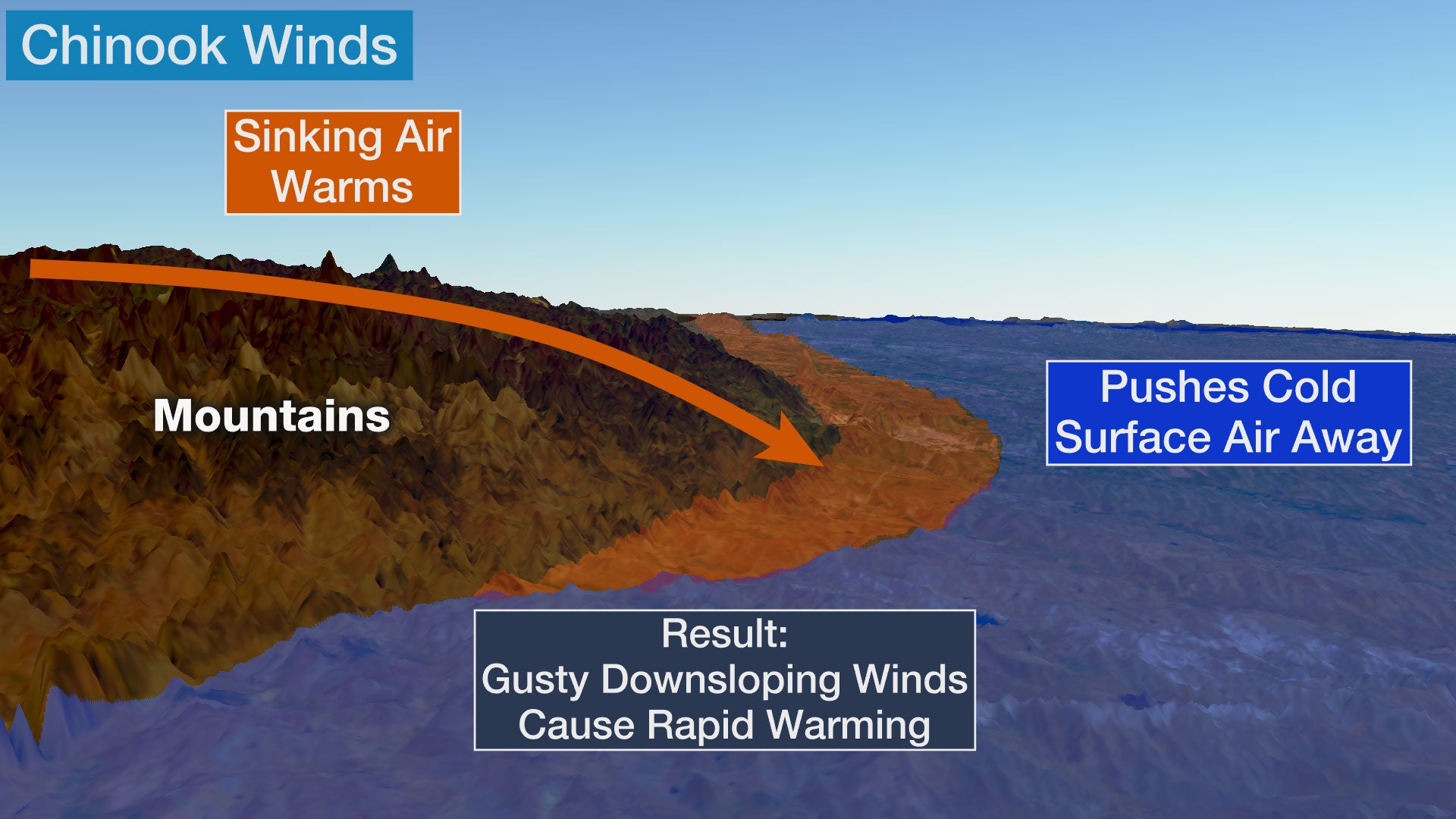 Chinook Winds

Sinking Air Warms

Mountains

Pushes Cold Surface Air Away

Result:
Gusty Downsloping Winds Cause Rapid Warming